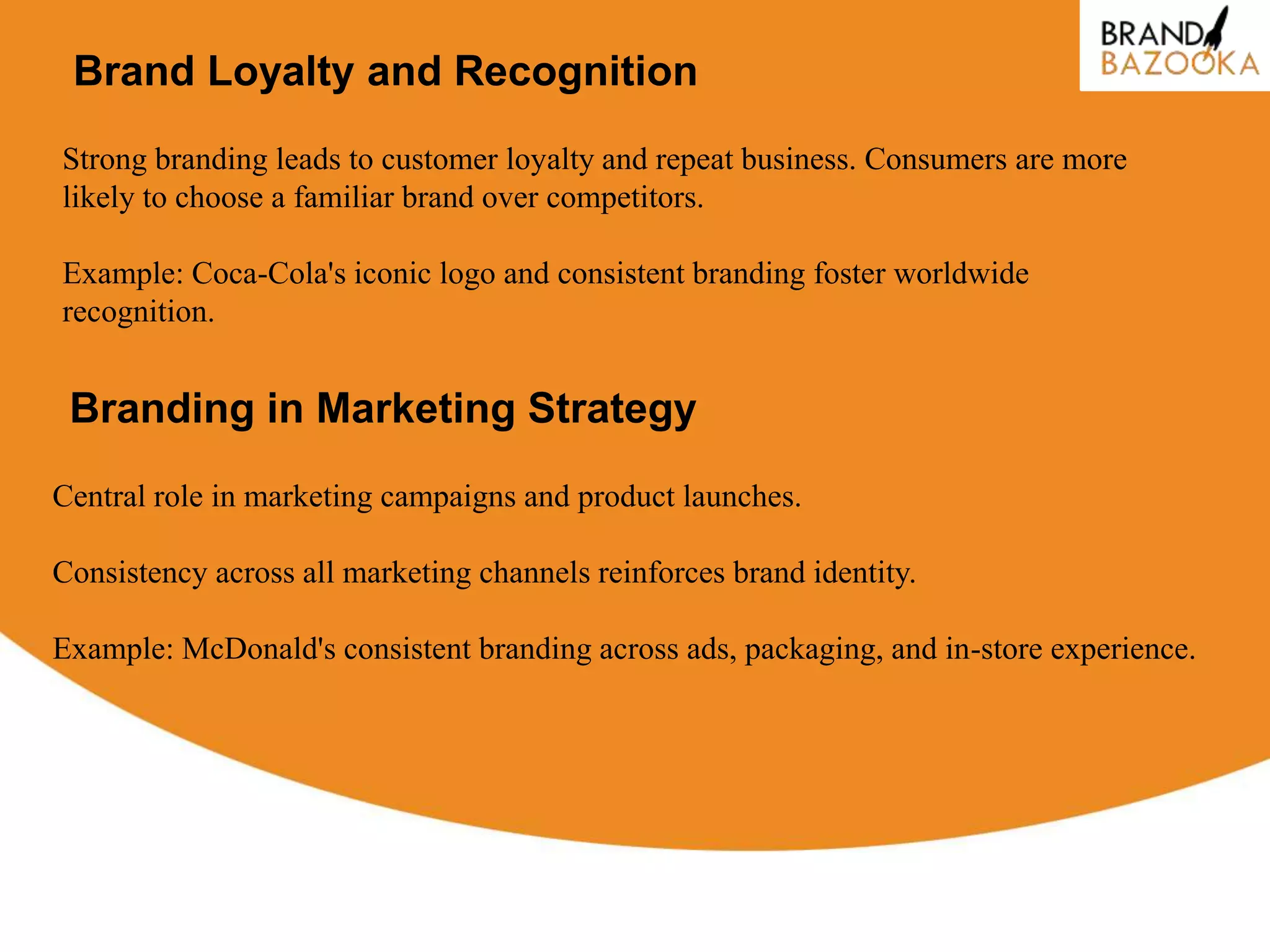 BRAND
BAZOOKA

Brand Loyalty and Recognition

Strong branding leads to customer loyalty and repeat business. Consumers are more likely to choose a familiar brand over competitors.

Example: Coca-Cola's iconic logo and consistent branding foster worldwide recognition.

Branding in Marketing Strategy

Central role in marketing campaigns and product launches.

Consistency across all marketing channels reinforces brand identity.

Example: McDonald's consistent branding across ads, packaging, and in-store experience.